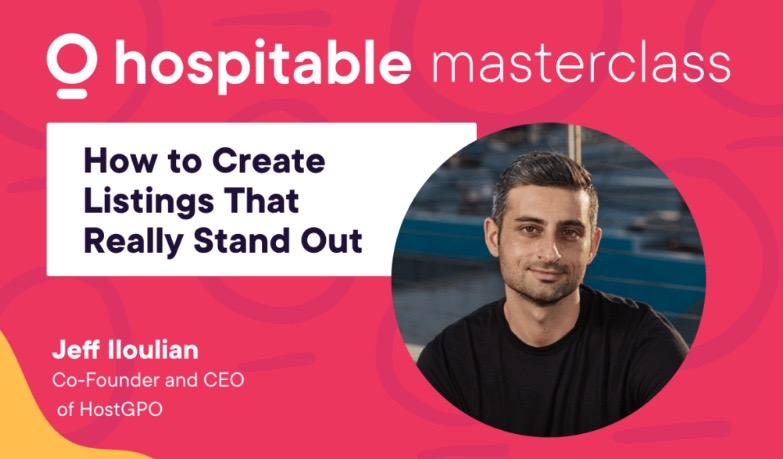 hospitable masterclass

How to Create Listings That Really Stand Out

Jeff Iloulian
Co-Founder and CEO of HostGPO